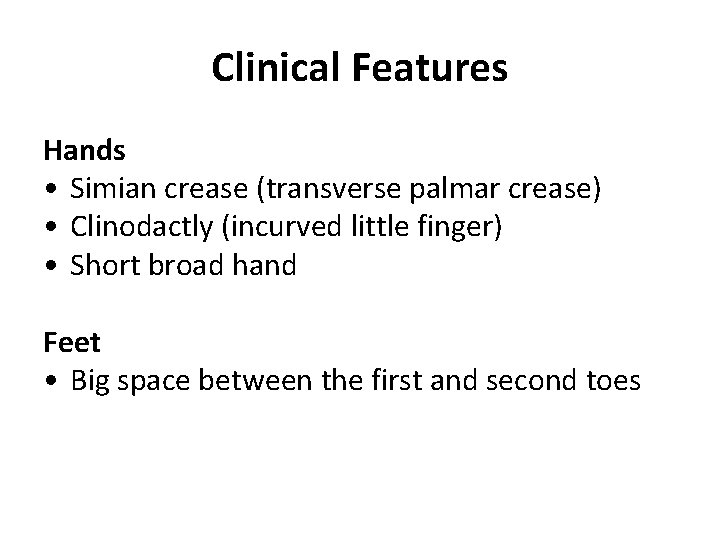 Clinical Features

Hands
• Simian crease (transverse palmar crease)
• Clinodactly (incurved little finger)
• Short broad hand

Feet
• Big space between the first and second toes